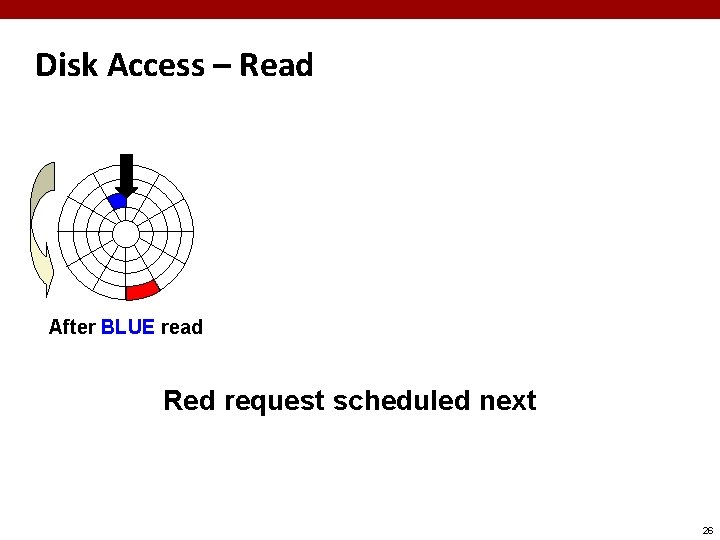 Disk Access – Read

After BLUE read

Red request scheduled next

26